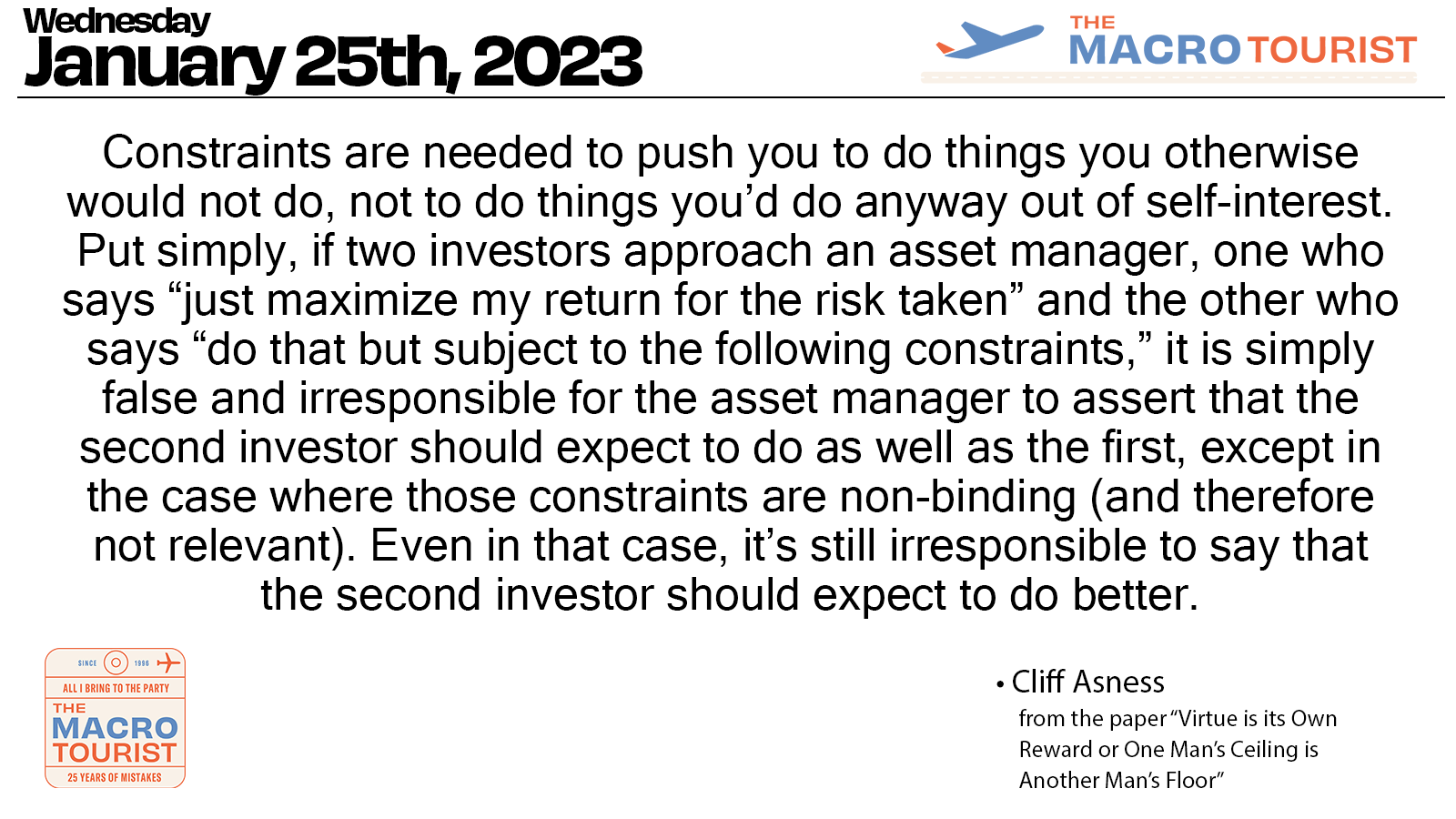 Wednesday
January 25th, 2023

THE
MACRO TOURIST

Constraints are needed to push you to do things you otherwise would not do, not to do things you'd do anyway out of self-interest. Put simply, if two investors approach an asset manager, one who says "just maximize my return for the risk taken" and the other who says "do that but subject to the following constraints," it is simply false and irresponsible for the asset manager to assert that the second investor should expect to do as well as the first, except in the case where those constraints are non-binding (and therefore not relevant). Even in that case, it's still irresponsible to say that the second investor should expect to do better.

SINCE 1996
ALL I BRING TO THE PARTY
THE
MACRO
TOURIST
25 YEARS OF MISTAKES

• Cliff Asness
from the paper "Virtue is its Own Reward or One Man's Ceiling is Another Man's Floor"